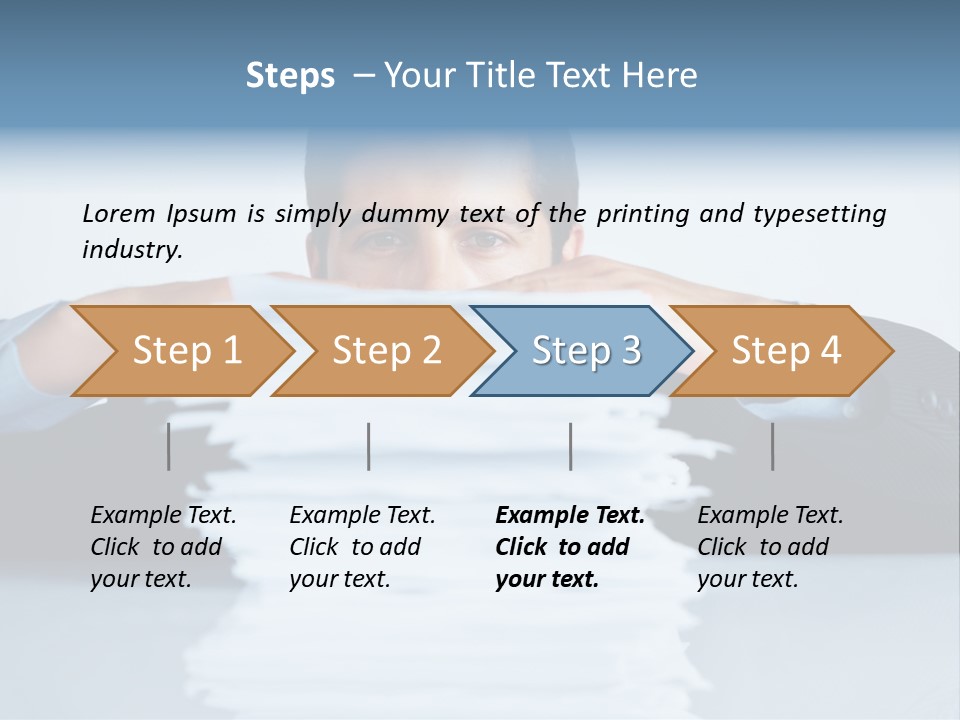 Steps – Your Title Text Here

Lorem Ipsum is simply dummy text of the printing and typesetting industry.

Step 1

Step 2

Step 3

Step 4

Example Text. Click to add your text.

Example Text. Click to add your text.

Example Text. Click to add your text.

Example Text. Click to add your text.